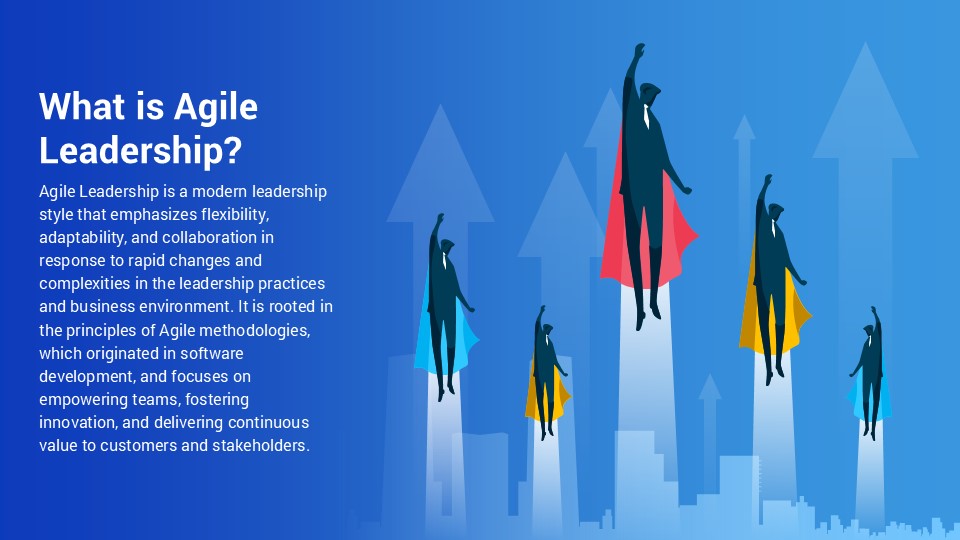 What is Agile Leadership?

Agile Leadership is a modern leadership style that emphasizes flexibility, adaptability, and collaboration in response to rapid changes and complexities in the leadership practices and business environment. It is rooted in the principles of Agile methodologies, which originated in software development, and focuses on empowering teams, fostering innovation, and delivering continuous value to customers and stakeholders.